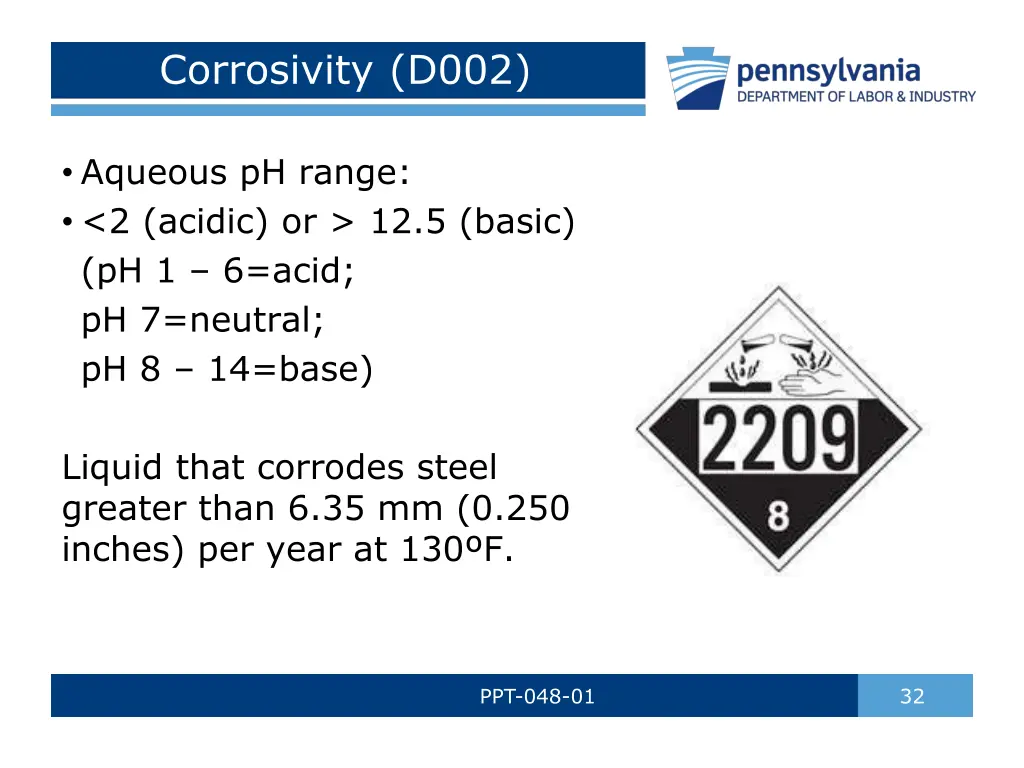 Corrosivity (D002)

pennsylvania
DEPARTMENT OF LABOR & INDUSTRY

• Aqueous pH range:
• <2 (acidic) or > 12.5 (basic)
(pH 1 – 6=acid;
pH 7=neutral;
pH 8 – 14=base)

Liquid that corrodes steel greater than 6.35 mm (0.250 inches) per year at 130ºF.

2209
8

PPT-048-01
32